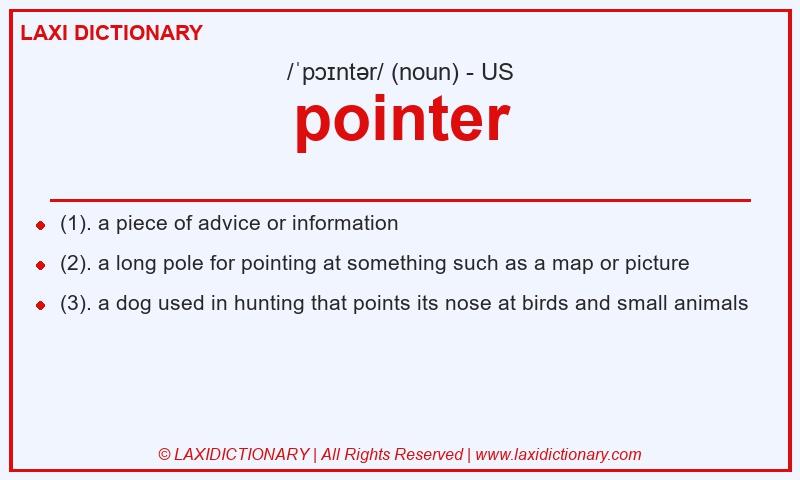 LAXI DICTIONARY

/ˈpɔɪntər/ (noun) - US

pointer

- (1). a piece of advice or information
- (2). a long pole for pointing at something such as a map or picture
- (3). a dog used in hunting that points its nose at birds and small animals

© LAXIDICTIONARY | All Rights Reserved | www.laxidictionary.com